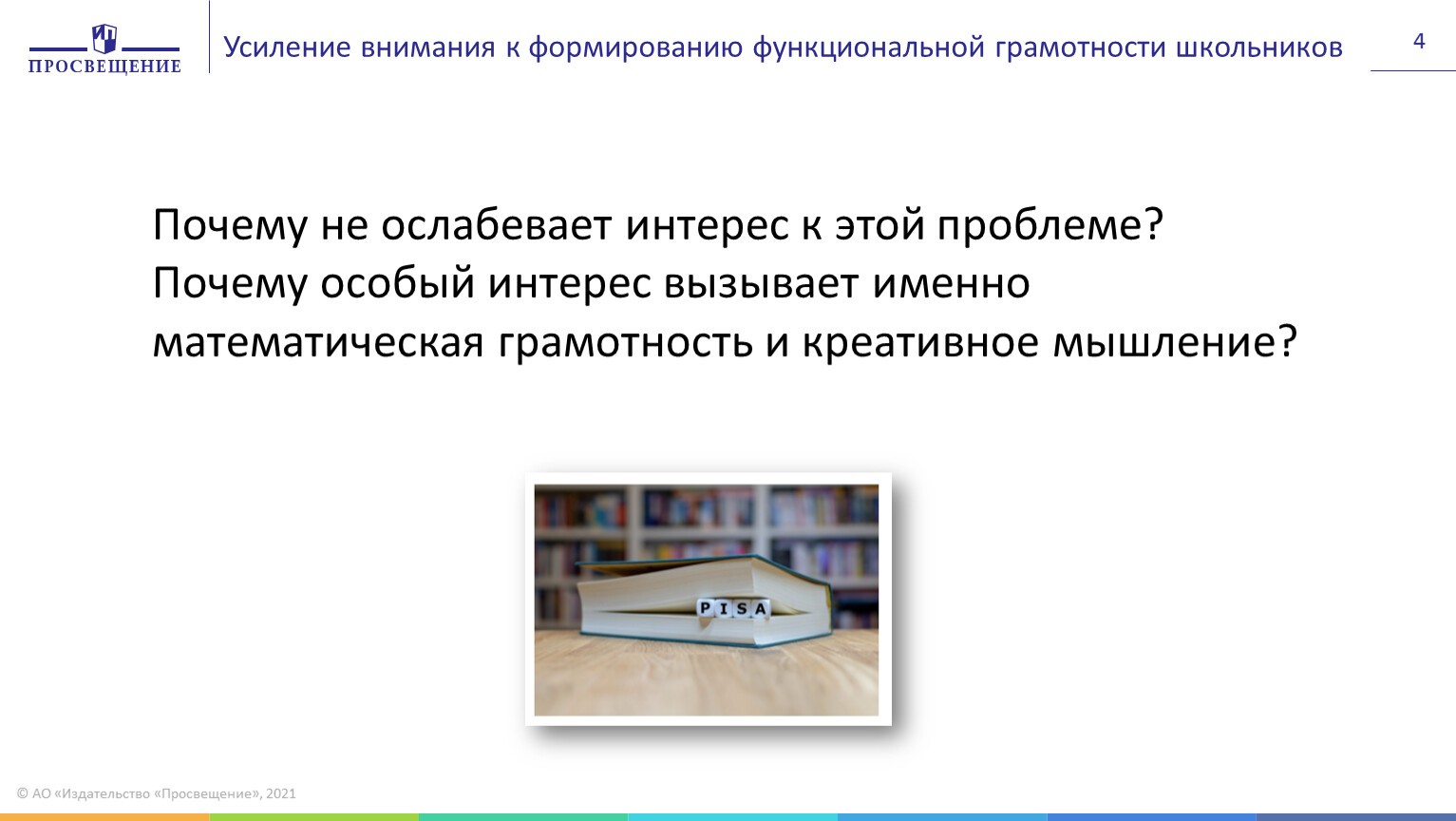 ПРОСВЕЩЕНИЕ

Усиление внимания к формированию функциональной грамотности школьников

4

Почему не ослабевает интерес к этой проблеме?
Почему особый интерес вызывает именно математическая грамотность и креативное мышление?

PISA

© АО «Издательство «Просвещение», 2021